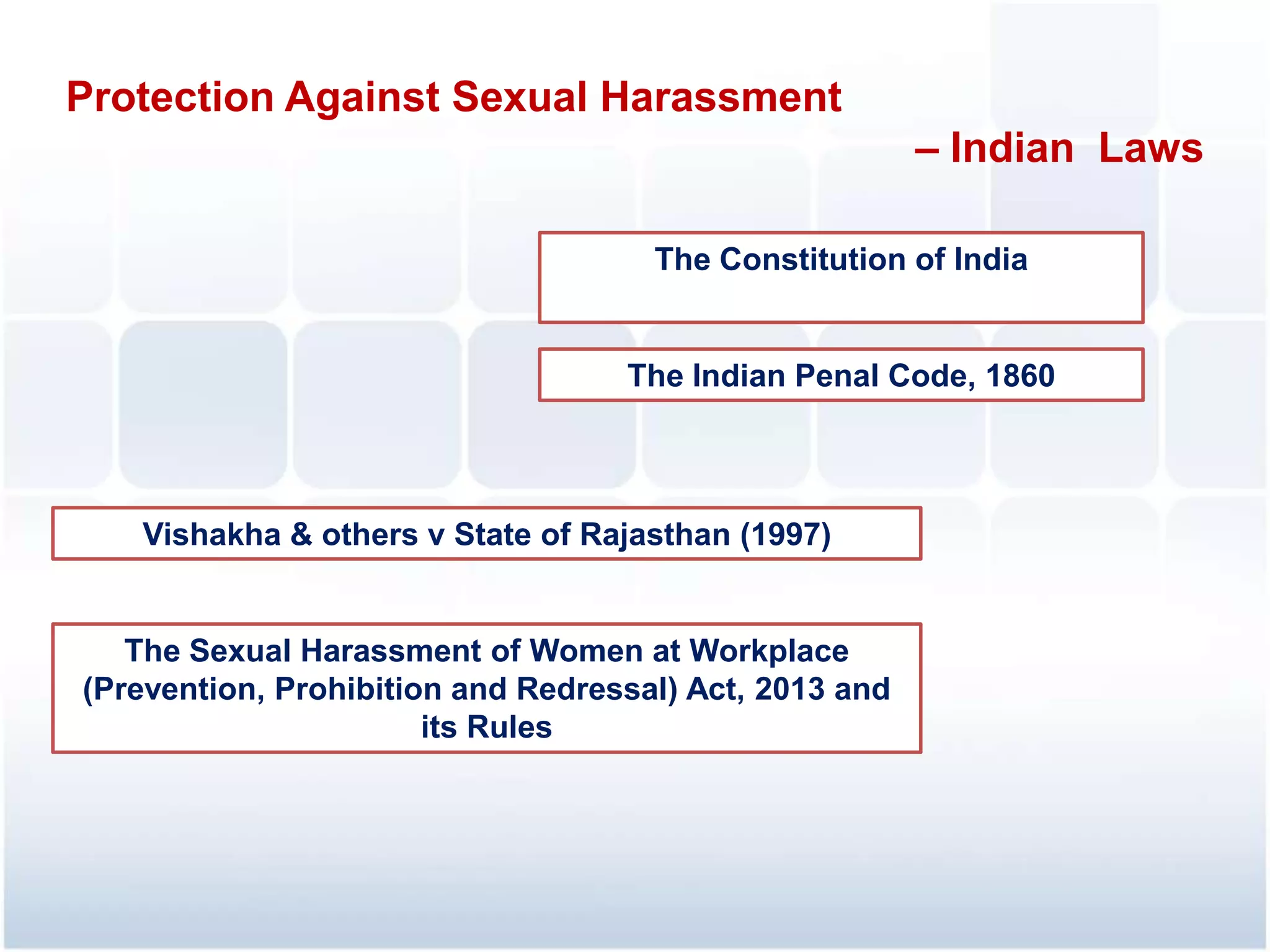 Protection Against Sexual Harassment
– Indian Laws

The Constitution of India

The Indian Penal Code, 1860

Vishakha & others v State of Rajasthan (1997)

The Sexual Harassment of Women at Workplace (Prevention, Prohibition and Redressal) Act, 2013 and its Rules